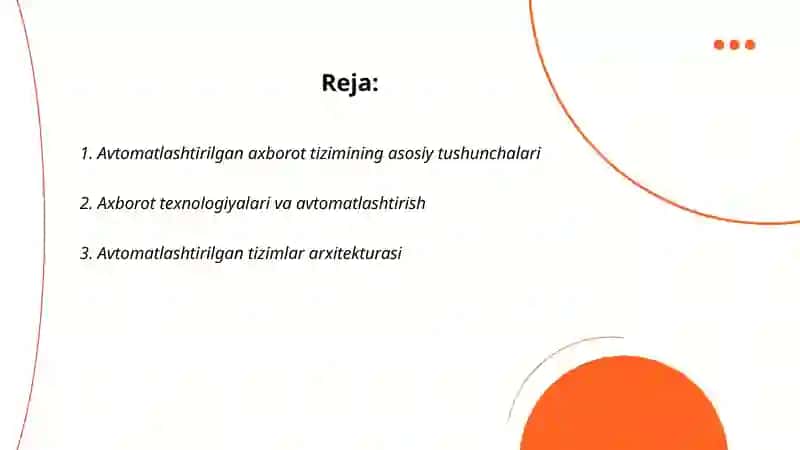 Reja:

1. Avtomatlashtirilgan axborot tizimining asosiy tushunchalari

2. Axborot texnologiyalari va avtomatlashtirish

3. Avtomatlashtirilgan tizimlar arxitekturasi